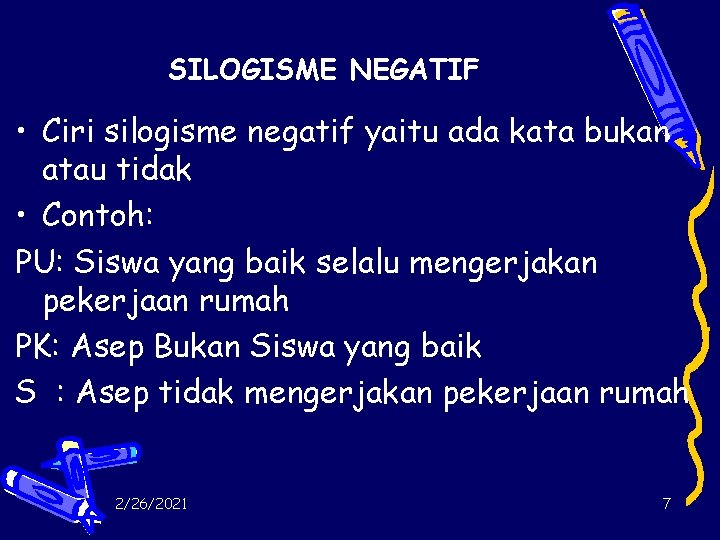 SILOGISME NEGATIF

• Ciri silogisme negatif yaitu ada kata bukan atau tidak

• Contoh:

PU: Siswa yang baik selalu mengerjakan pekerjaan rumah

PK: Asep Bukan Siswa yang baik

S : Asep tidak mengerjakan pekerjaan rumah

2/26/2021

7